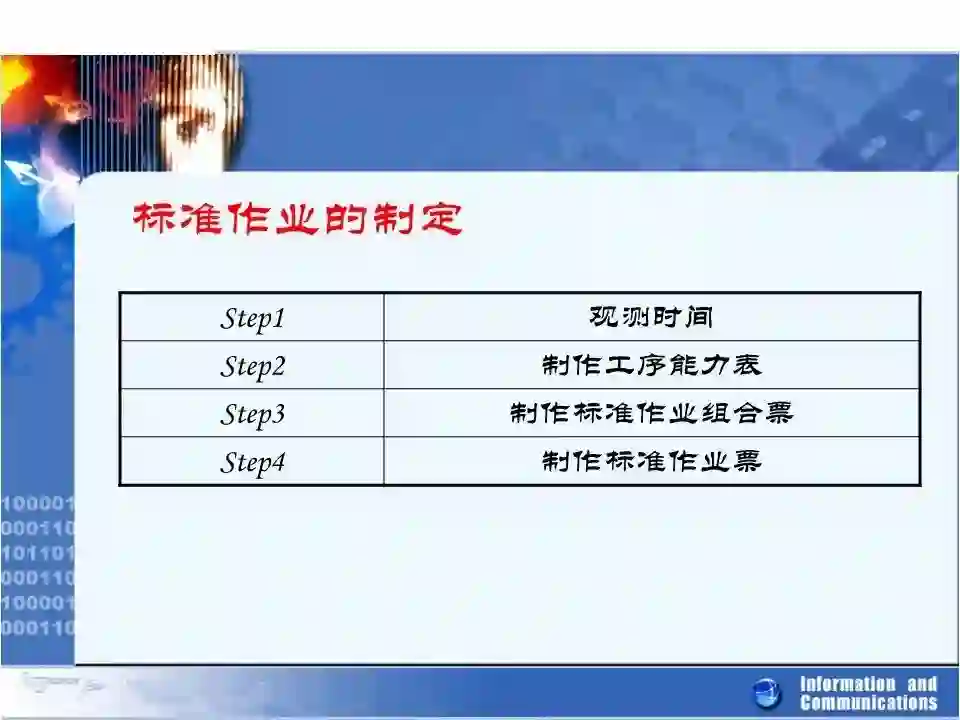 标准作业的制定

| Step1 | 观测时间 |
|---|---|
| Step2 | 制作工序能力表 |
| Step3 | 制作标准作业组合票 |
| Step4 | 制作标准作业票 |

100001
000110
101101
000110
100001
000110

Information and Communications